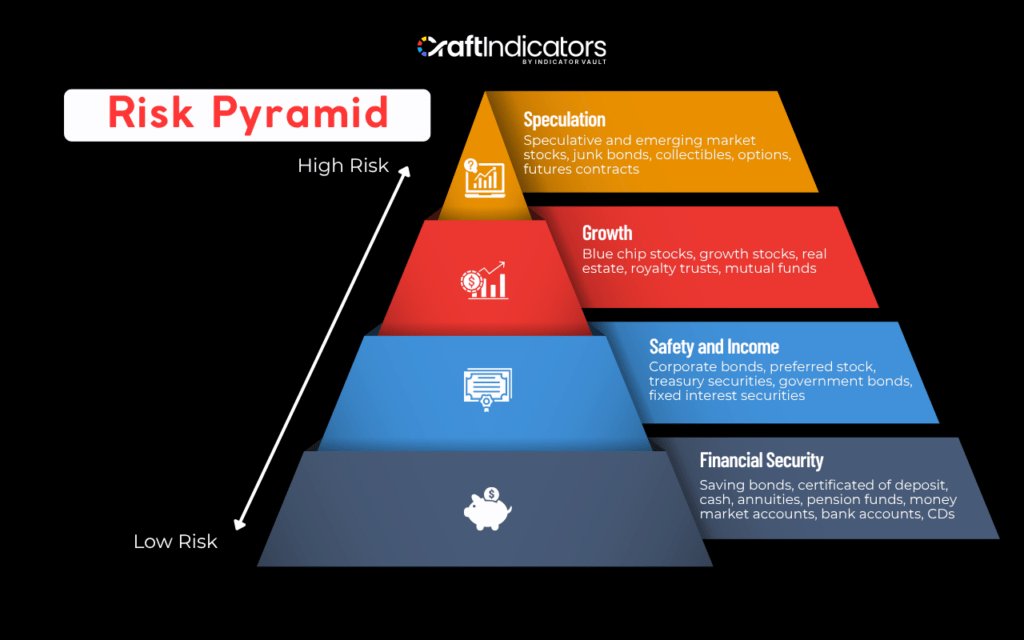 CraftIndicators
BY INDICATOR VAULT

Risk Pyramid

High Risk

Low Risk

Speculation
Speculative and emerging market stocks, junk bonds, collectibles, options, futures contracts

Growth
Blue chip stocks, growth stocks, real estate, royalty trusts, mutual funds

Safety and Income
Corporate bonds, preferred stock, treasury securities, government bonds, fixed interest securities

Financial Security
Saving bonds, certificated of deposit, cash, annuities, pension funds, money market accounts, bank accounts, CDs